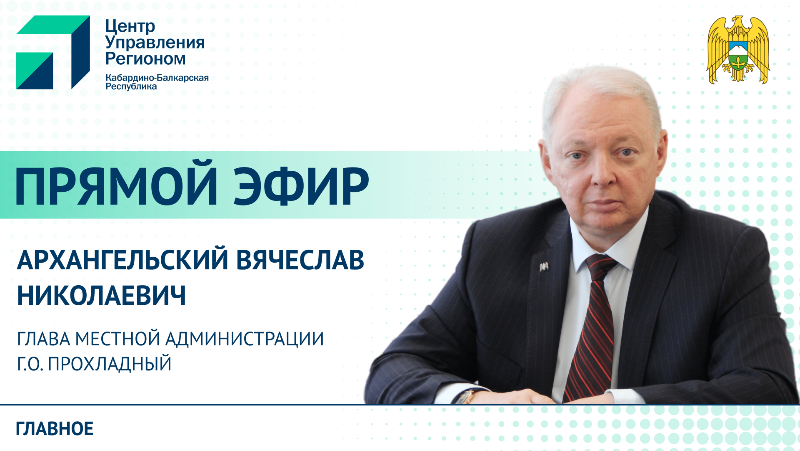 Центр Управления Регионом
Кабардино-Балкарская Республика

ПРЯМОЙ ЭФИР

АРХАНГЕЛЬСКИЙ ВЯЧЕСЛАВ НИКОЛАЕВИЧ

ГЛАВА МЕСТНОЙ АДМИНИСТРАЦИИ Г.О. ПРОХЛАДНЫЙ

ГЛАВНОЕ